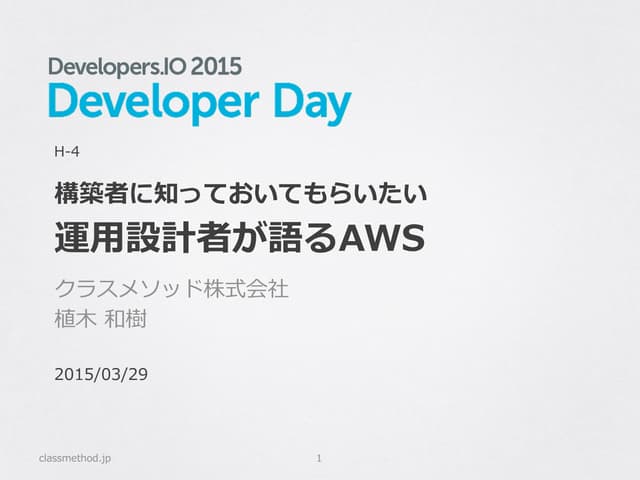 Developers.IO 2015
Developer Day

H-4

構築者に知っておいてもらいたい
運用設計者が語るAWS

クラスメソッド株式会社
植木 和樹

2015/03/29

classmethod.jp

1